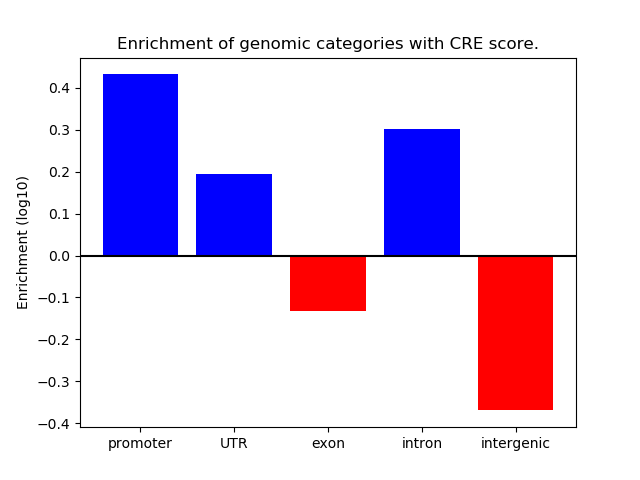 Enrichment of genomic categories with CRE score.

Enrichment (log10)

0.4
0.3
0.2
0.1
0.0
−0.1
−0.2
−0.3
−0.4

promoter
UTR
exon
intron
intergenic